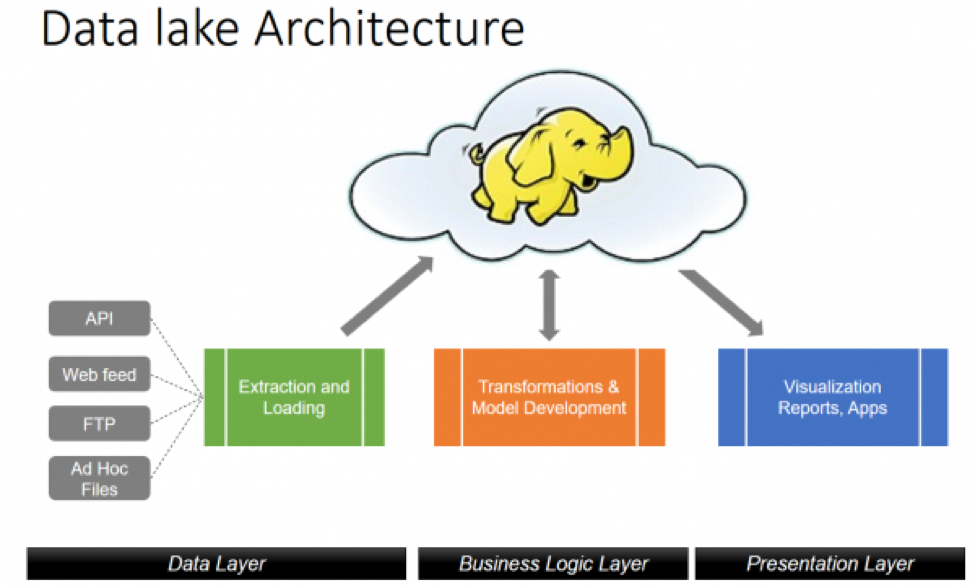 Data lake Architecture

API

Web feed

FTP

Ad Hoc Files

Extraction and Loading

Transformations & Model Development

Visualization Reports, Apps

Data Layer

Business Logic Layer

Presentation Layer